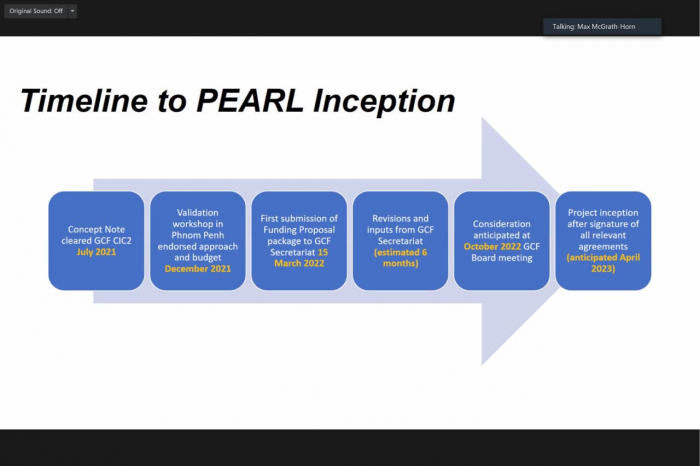 Original Sound: Off

Talking: Max McGrath-Horn

Timeline to PEARL Inception

Concept Note cleared GCF CIC2 July 2021

Validation workshop in Phnom Penh endorsed approach and budget December 2021

First submission of Funding Proposal package to GCF Secretariat 15 March 2022

Revisions and inputs from GCF Secretariat (estimated 6 months)

Consideration anticipated at October 2022 GCF Board meeting

Project inception after signature of all relevant agreements (anticipated April 2023)